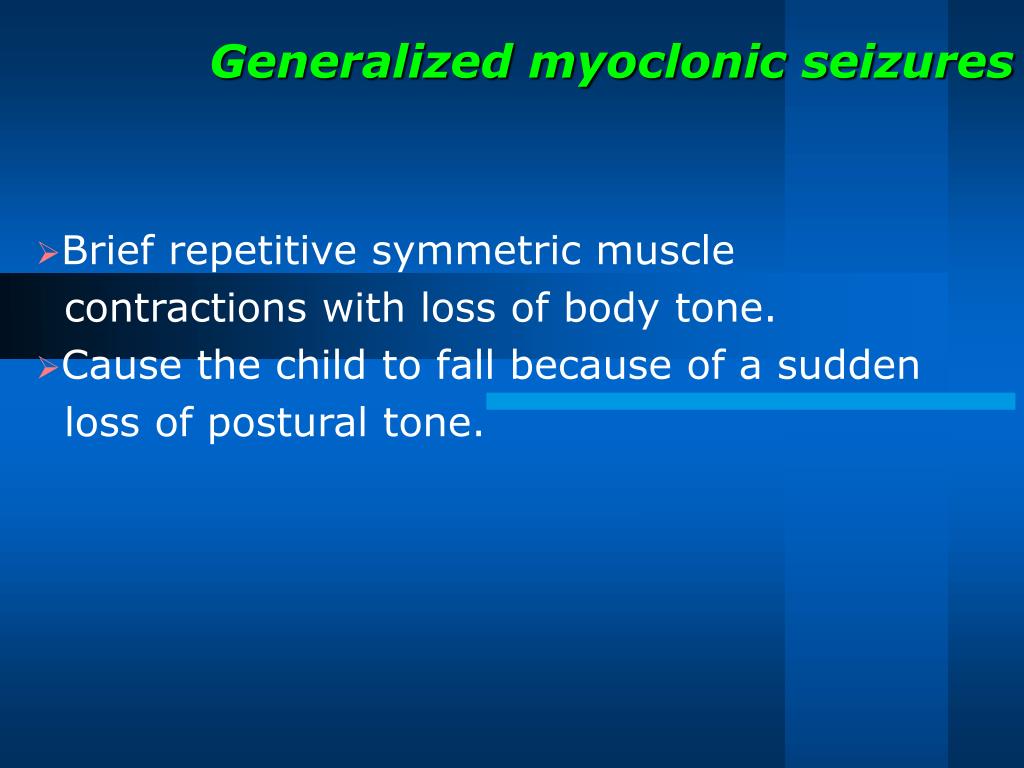 Generalized myoclonic seizures

➢Brief repetitive symmetric muscle contractions with loss of body tone.

➢Cause the child to fall because of a sudden loss of postural tone.